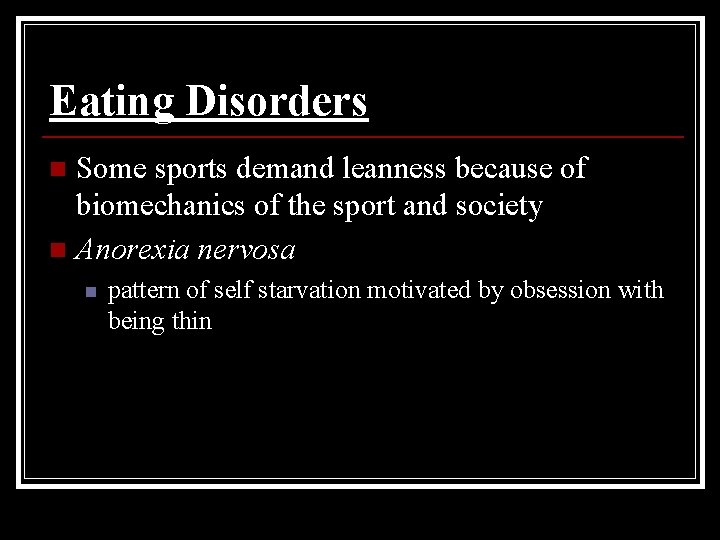 Eating Disorders

Some sports demand leanness because of biomechanics of the sport and society

Anorexia nervosa

pattern of self starvation motivated by obsession with being thin